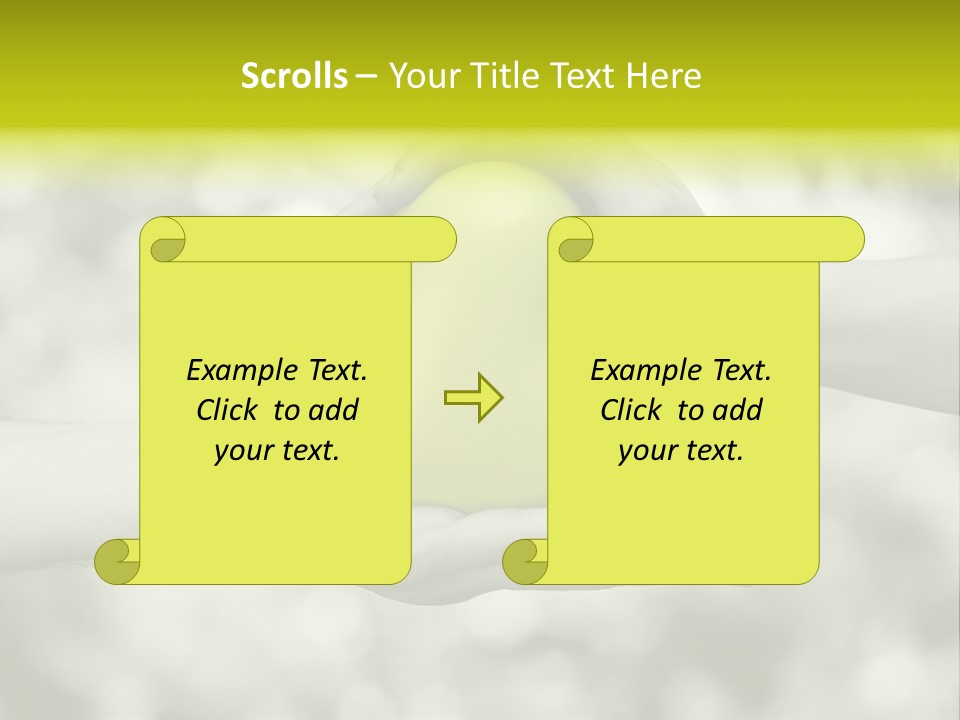 Scrolls – Your Title Text Here

Example Text. Click to add your text.

Example Text. Click to add your text.